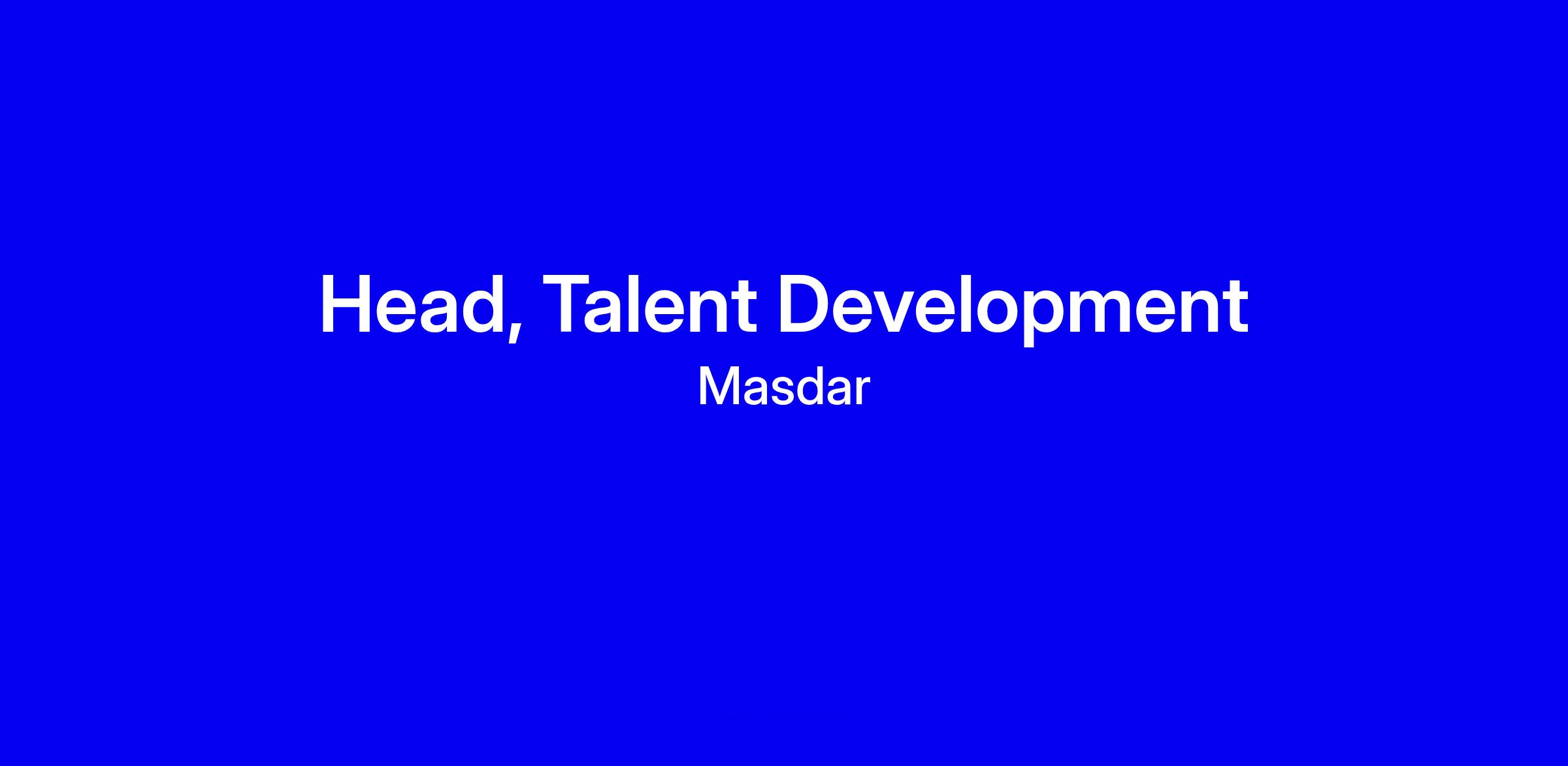 Head, Talent Development
Masdar